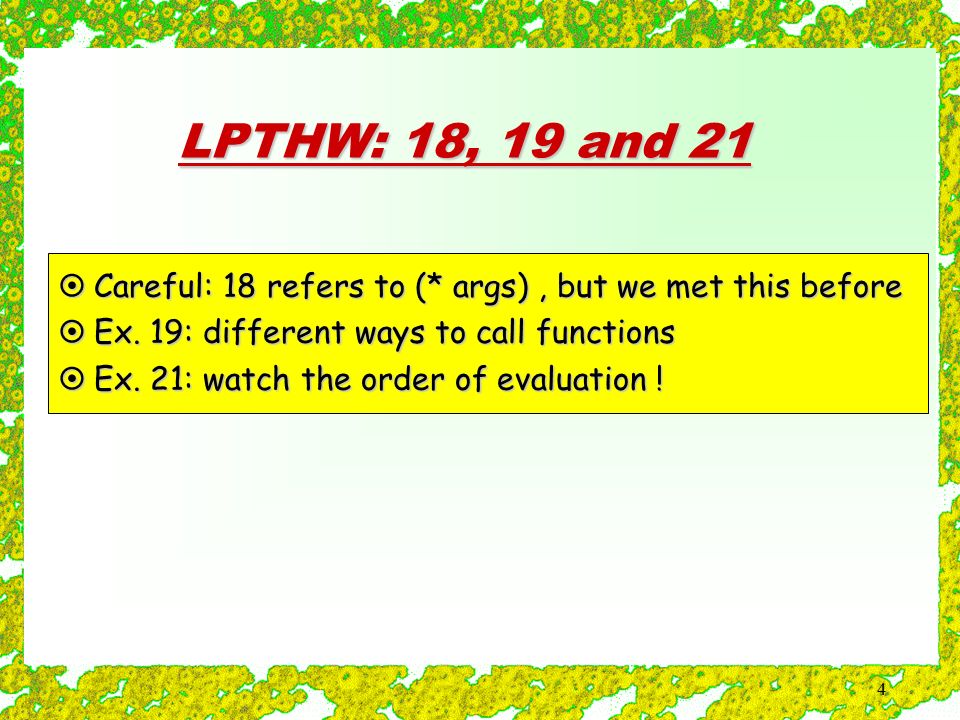 LPTHW: 18, 19 and 21

⊙ Careful: 18 refers to (* args) , but we met this before
⊙ Ex. 19: different ways to call functions
⊙ Ex. 21: watch the order of evaluation !

4